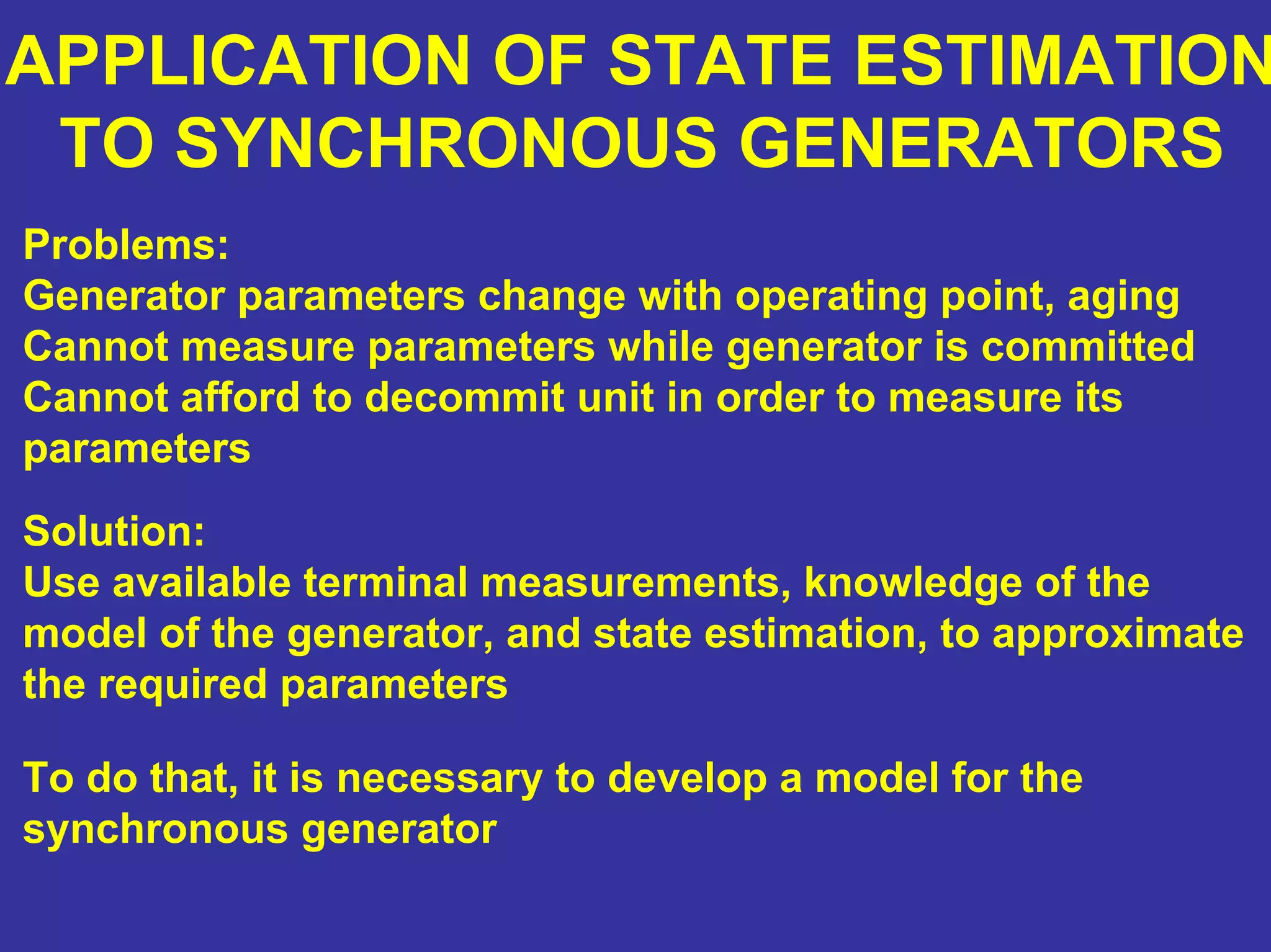 APPLICATION OF STATE ESTIMATION TO SYNCHRONOUS GENERATORS

Problems:
Generator parameters change with operating point, aging
Cannot measure parameters while generator is committed
Cannot afford to decommit unit in order to measure its parameters

Solution:
Use available terminal measurements, knowledge of the model of the generator, and state estimation, to approximate the required parameters

To do that, it is necessary to develop a model for the synchronous generator